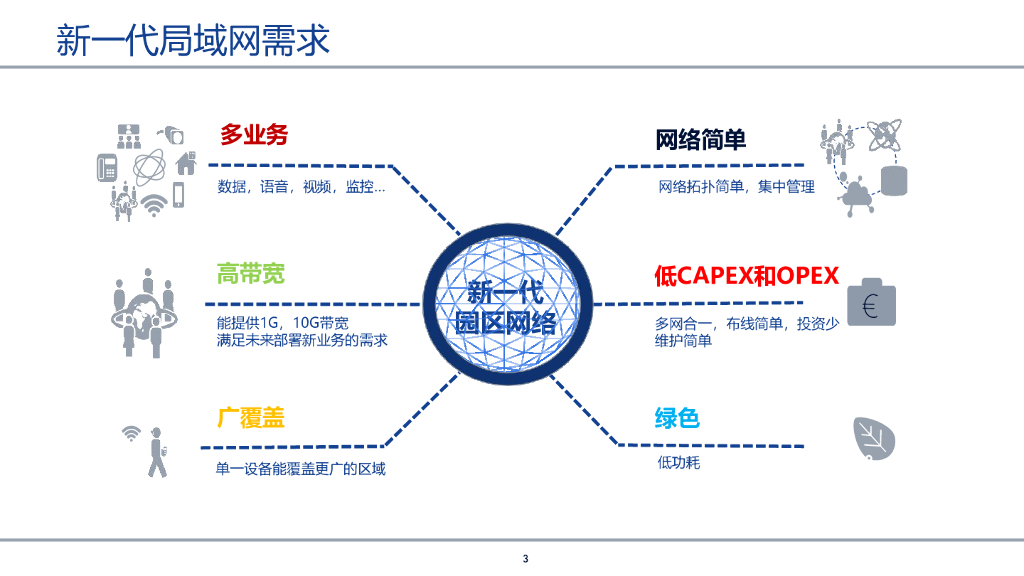 新一代局域网需求

多业务

数据，语音，视频，监控...

高带宽

能提供1G，10G带宽
满足未来部署新业务的需求

广覆盖

单一设备能覆盖更广的区域

新一代
园区网络

网络简单

网络拓扑简单，集中管理

低CAPEX和OPEX

多网合一，布线简单，投资少
维护简单

€

绿色

低功耗

3